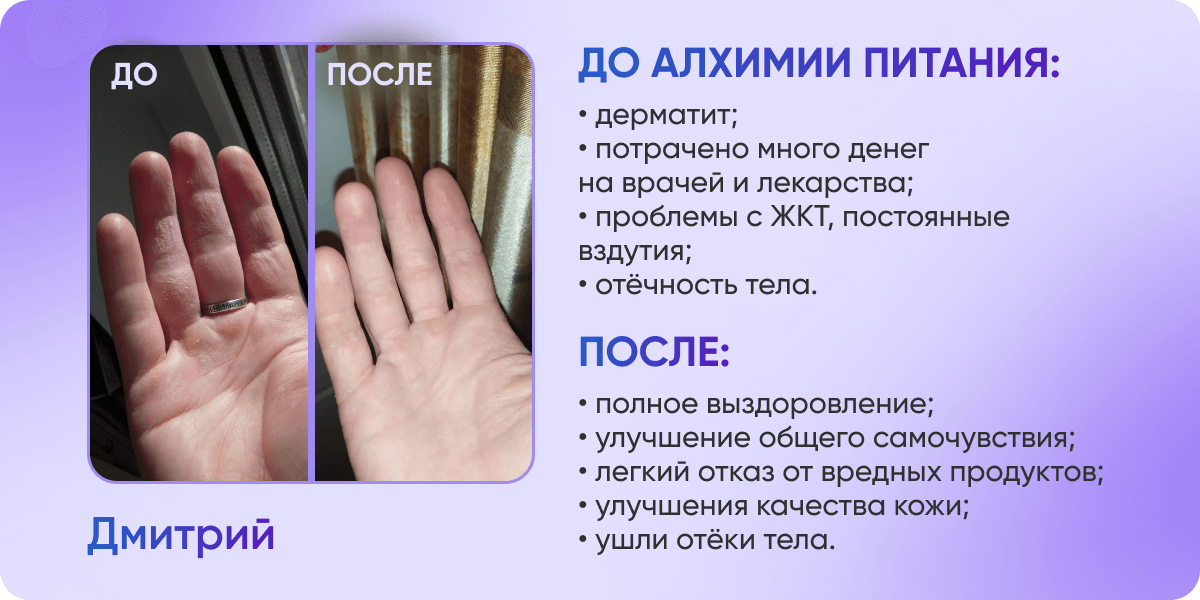 ДО

ПОСЛЕ

Дмитрий

ДО АЛХИМИИ ПИТАНИЯ:

• дерматит;
• потрачено много денег на врачей и лекарства;
• проблемы с ЖКТ, постоянные вздутия;
• отёчность тела.

ПОСЛЕ:

• полное выздоровление;
• улучшение общего самочувствия;
• легкий отказ от вредных продуктов;
• улучшения качества кожи;
• ушли отёки тела.